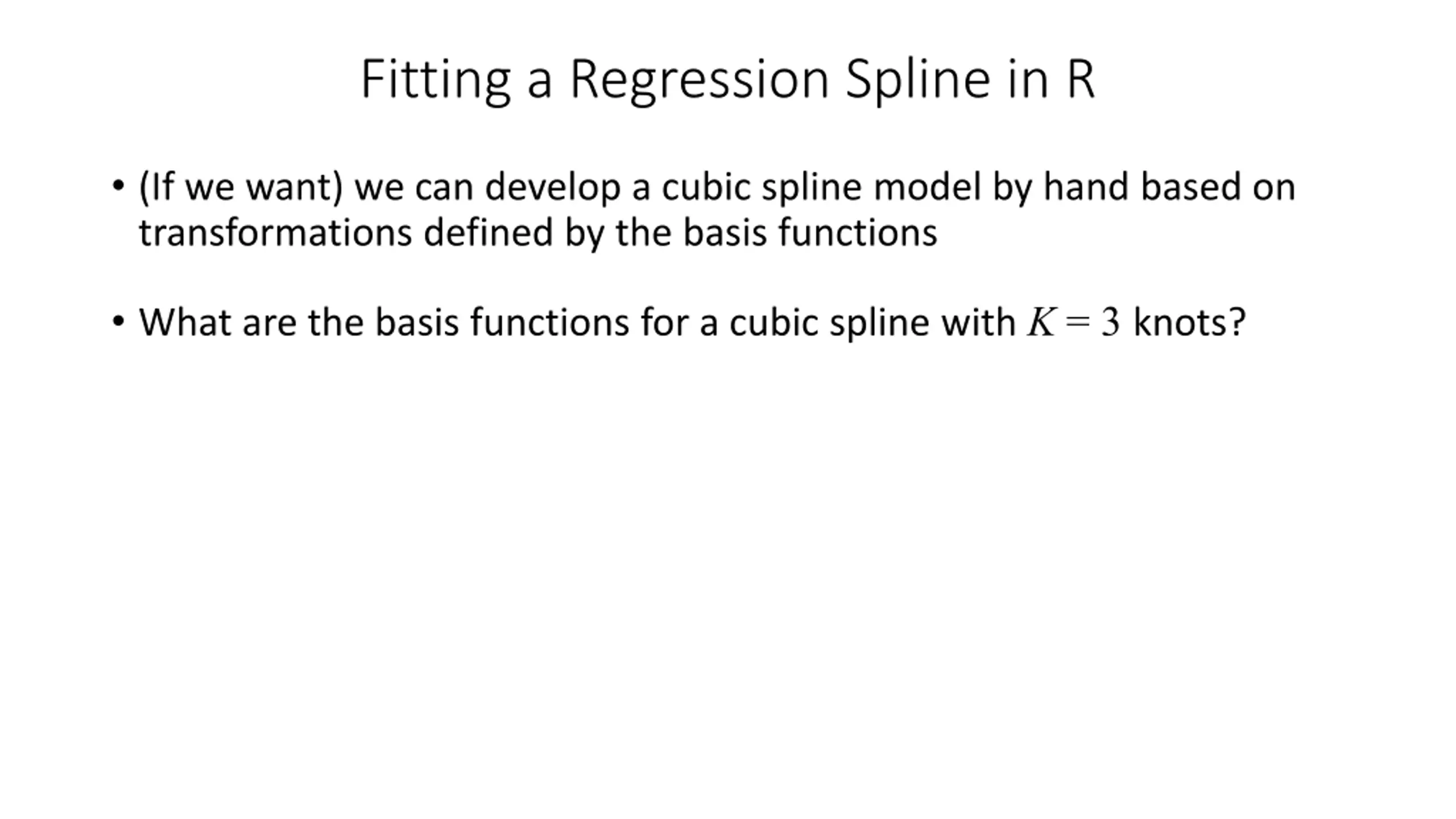 Fitting a Regression Spline in R

• (If we want) we can develop a cubic spline model by hand based on transformations defined by the basis functions

• What are the basis functions for a cubic spline with $K = 3$ knots?